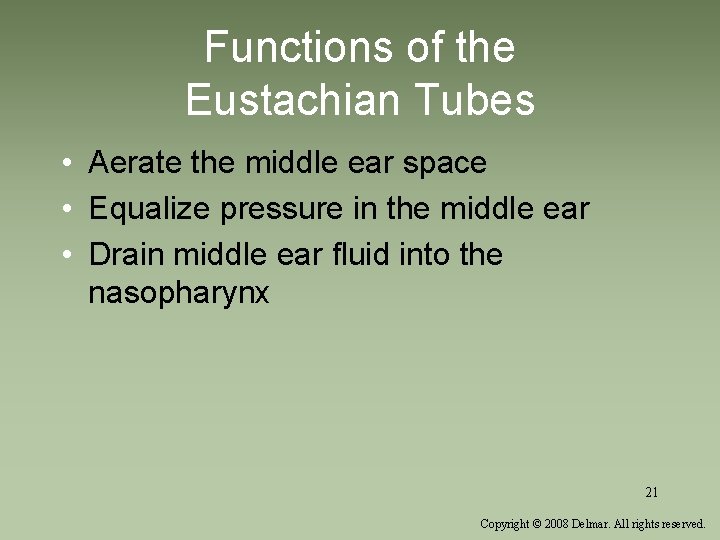 Functions of the Eustachian Tubes

• Aerate the middle ear space
• Equalize pressure in the middle ear
• Drain middle ear fluid into the nasopharynx

21

Copyright © 2008 Delmar. All rights reserved.